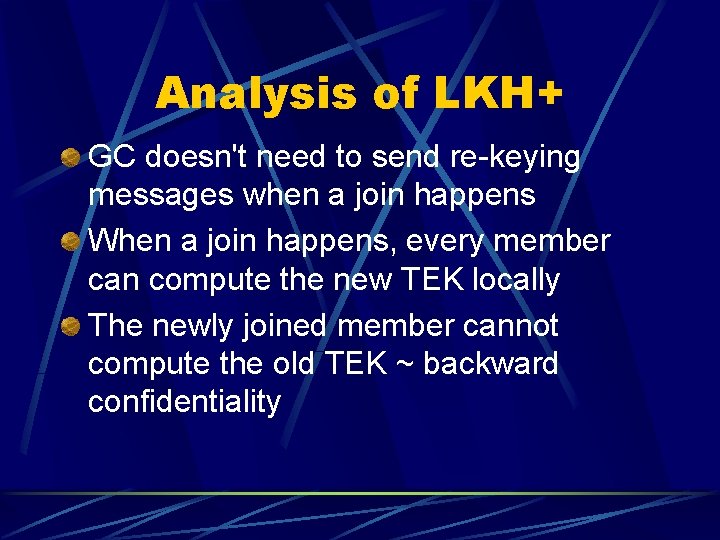 Analysis of LKH+

GC doesn't need to send re-keying messages when a join happens

When a join happens, every member can compute the new TEK locally

The newly joined member cannot compute the old TEK ~ backward confidentiality